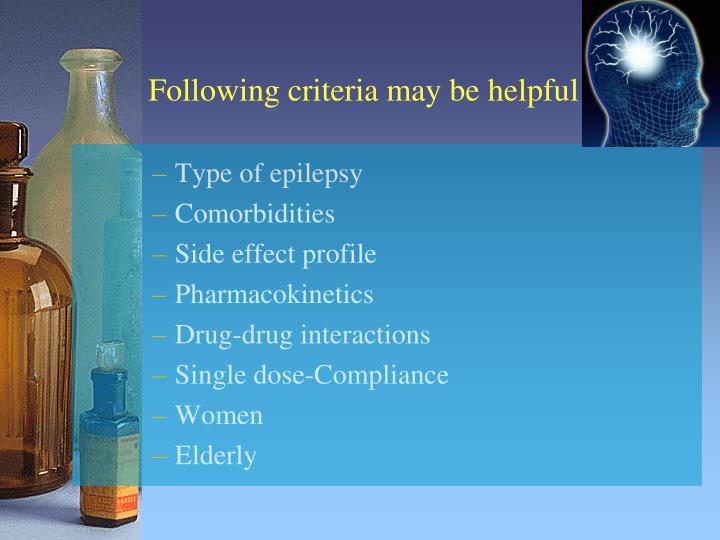 Following criteria may be helpful

– Type of epilepsy
– Comorbidities
– Side effect profile
– Pharmacokinetics
– Drug-drug interactions
– Single dose-Compliance
– Women
– Elderly